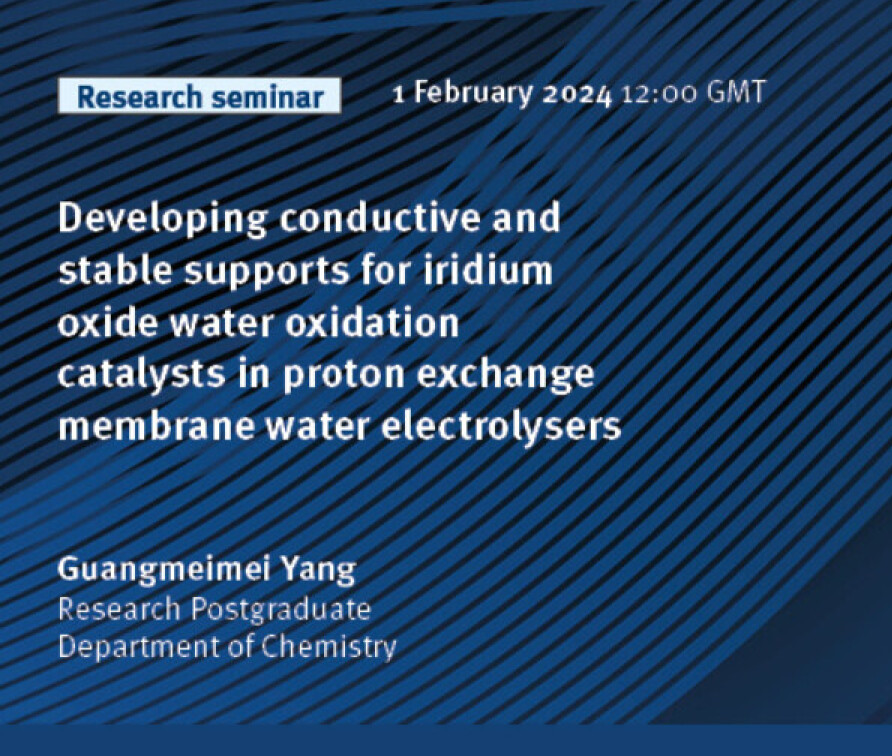 Research seminar 1 February 2024 12:00 GMT

Developing conductive and stable supports for iridium oxide water oxidation catalysts in proton exchange membrane water electrolysers

Guangmeimei Yang
Research Postgraduate
Department of Chemistry